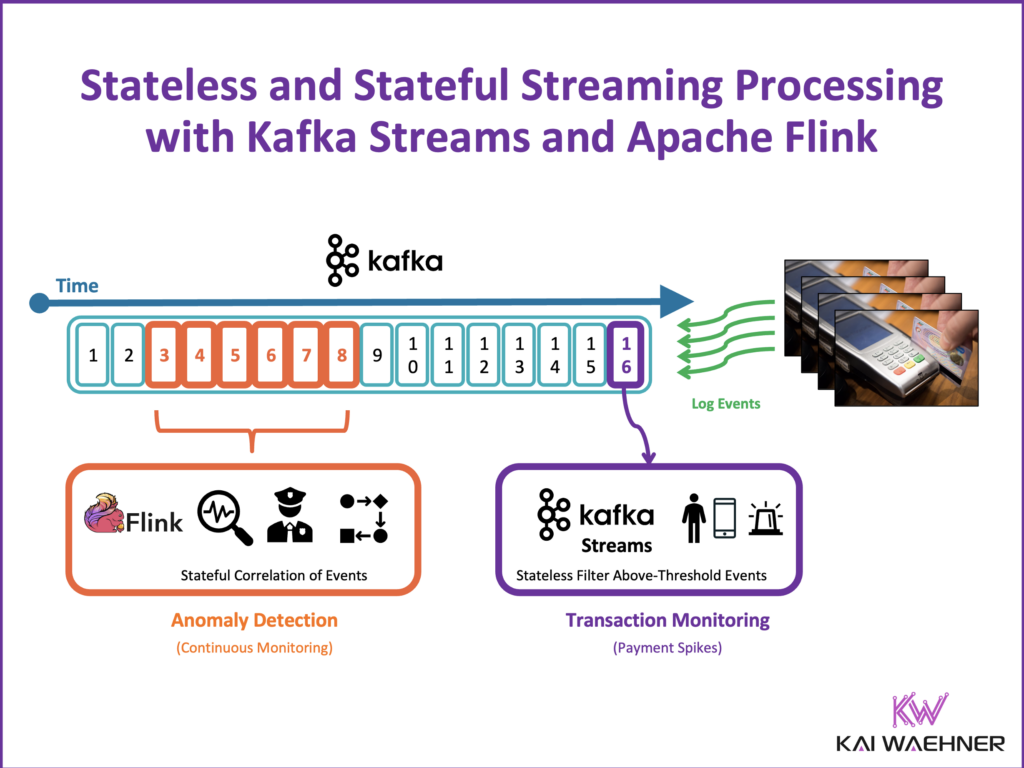 Stateless and Stateful Streaming Processing with Kafka Streams and Apache Flink

kafka

Time

1 2 3 4 5 6 7 8 9 10 11 12 13 14 15 16

Log Events

Flink

Stateful Correlation of Events

Anomaly Detection

(Continuous Monitoring)

kafka Streams

Stateless Filter Above-Threshold Events

Transaction Monitoring

(Payment Spikes)

KW

KAI WAEHNER